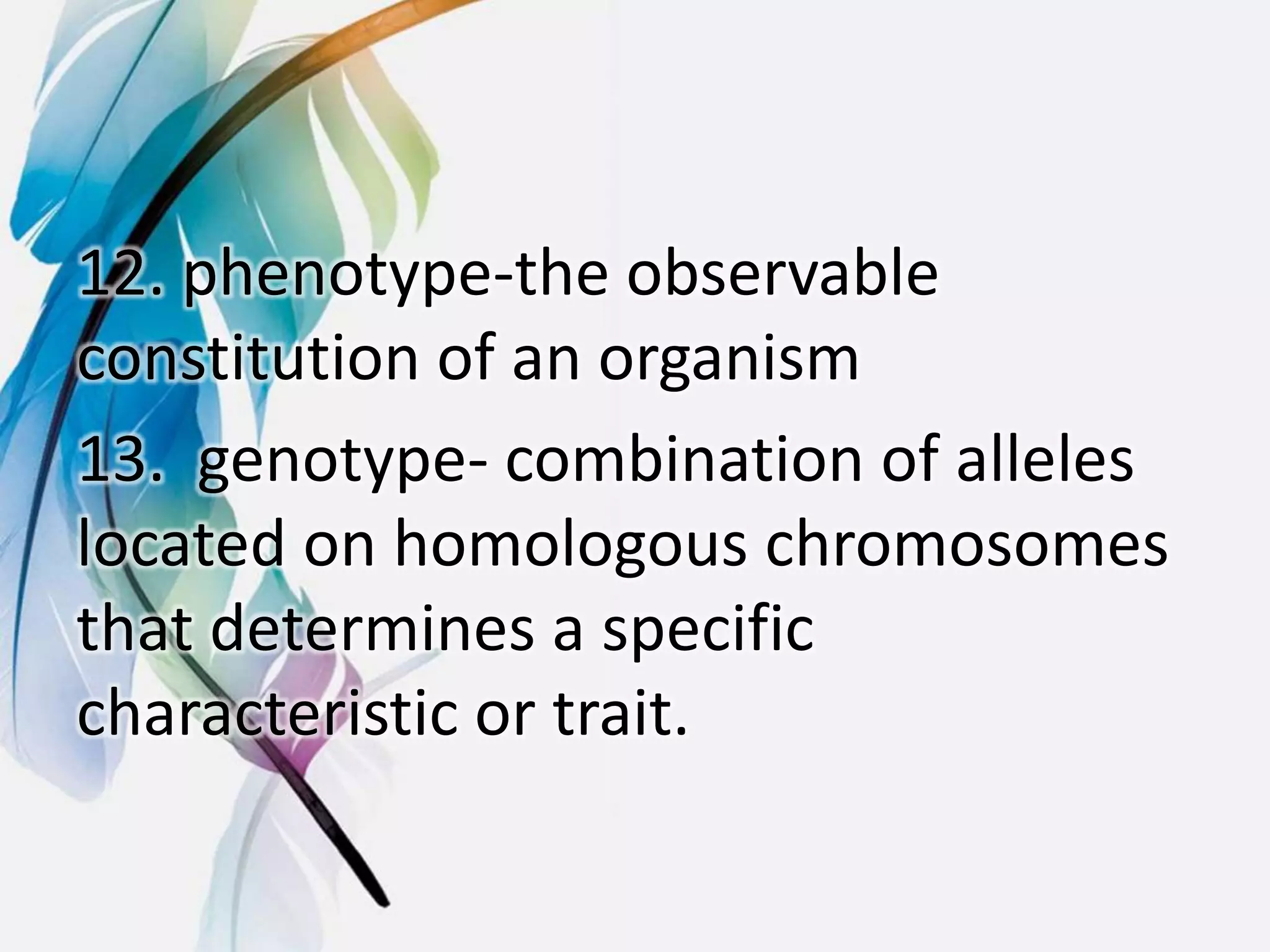 12. phenotype-the observable constitution of an organism

13.  genotype- combination of alleles located on homologous chromosomes that determines a specific characteristic or trait.